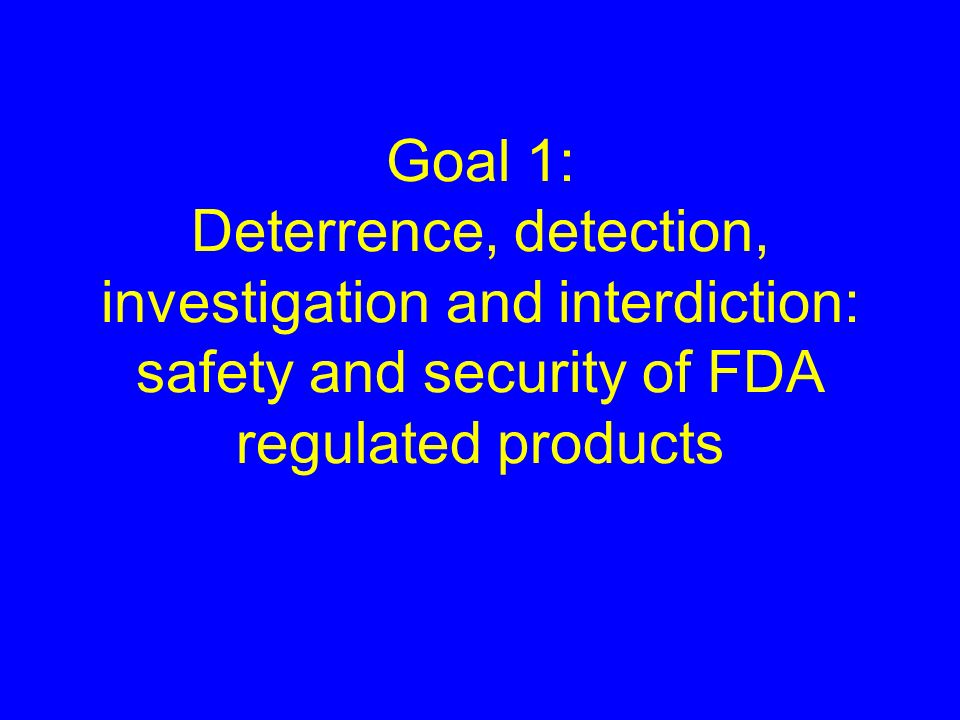 Goal 1:
Deterrence, detection, investigation and interdiction: safety and security of FDA regulated products